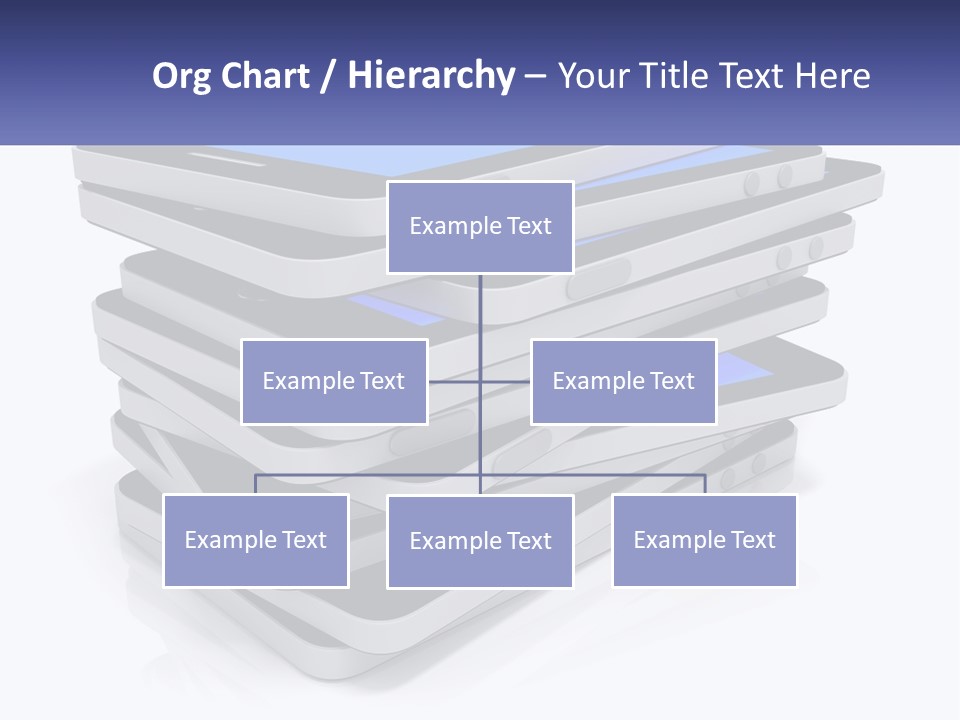 Org Chart / Hierarchy – Your Title Text Here

Example Text

Example Text

Example Text

Example Text

Example Text

Example Text